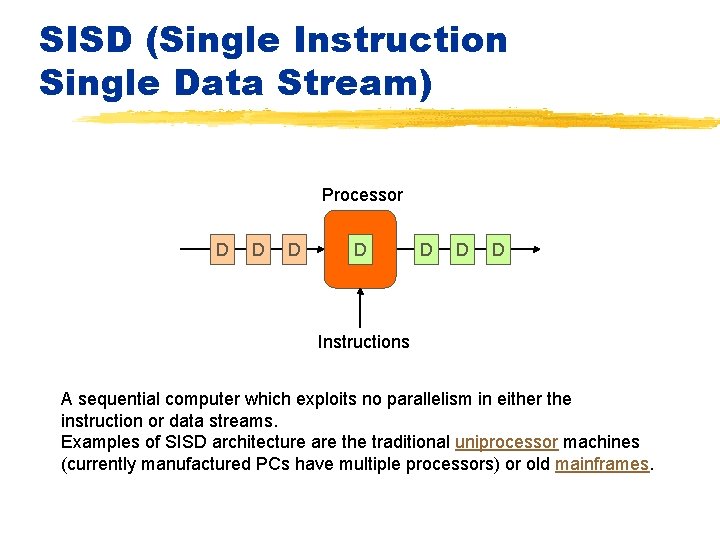 SISD (Single Instruction Single Data Stream)

Processor

D D D D D D D

Instructions

A sequential computer which exploits no parallelism in either the instruction or data streams.
Examples of SISD architecture are the traditional uniprocessor machines (currently manufactured PCs have multiple processors) or old mainframes.